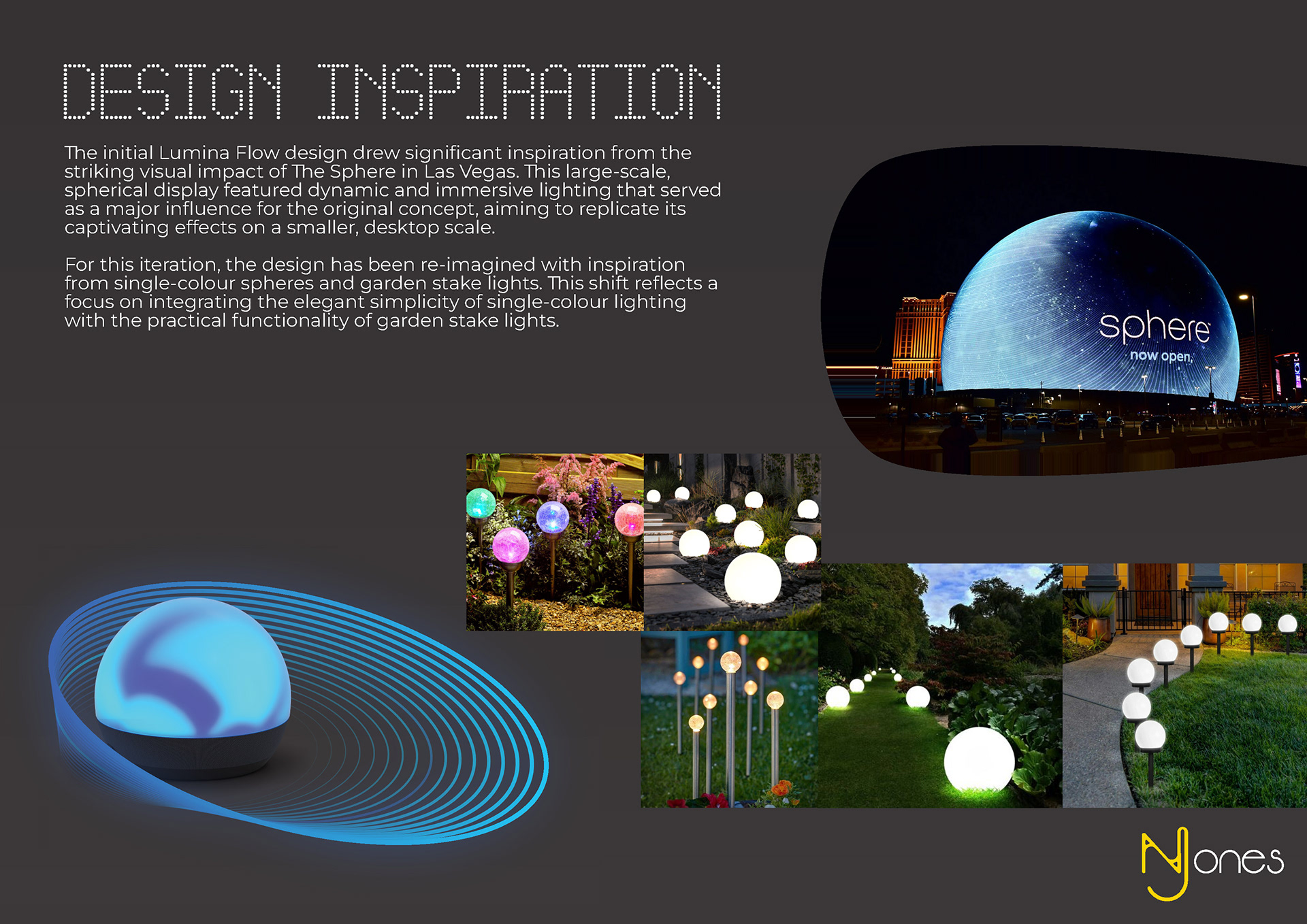 DESIGN INSPIRATION

The initial Lumina Flow design drew significant inspiration from the striking visual impact of The Sphere in Las Vegas. This large-scale, spherical display featured dynamic and immersive lighting that served as a major influence for the original concept, aiming to replicate its captivating effects on a smaller, desktop scale.

For this iteration, the design has been re-imagined with inspiration from single-colour spheres and garden stake lights. This shift reflects a focus on integrating the elegant simplicity of single-colour lighting with the practical functionality of garden stake lights.

sphere
now open.

NJones